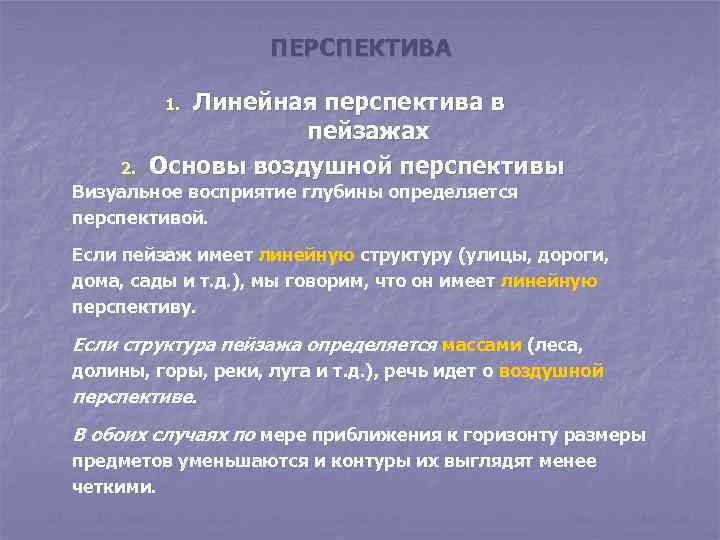 ПЕРСПЕКТИВА

1. Линейная перспектива в пейзажах

2. Основы воздушной перспективы

Визуальное восприятие глубины определяется перспективой.

Если пейзаж имеет линейную структуру (улицы, дороги, дома, сады и т.д.), мы говорим, что он имеет линейную перспективу.

Если структура пейзажа определяется массами (леса, долины, горы, реки, луга и т.д.), речь идет о воздушной перспективе.

В обоих случаях по мере приближения к горизонту размеры предметов уменьшаются и контуры их выглядят менее четкими.